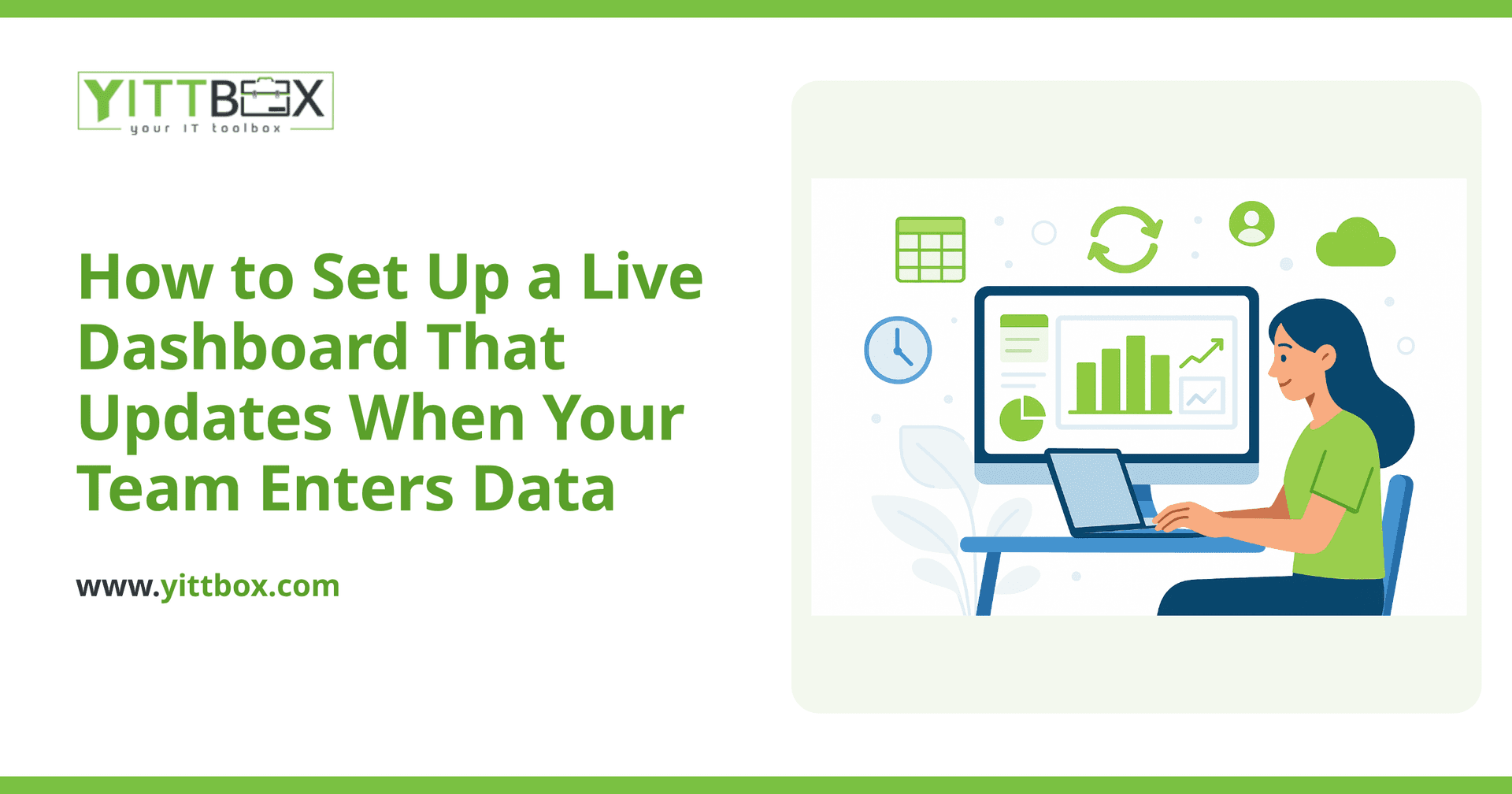 YITTBOX
your IT toolbox

How to Set Up a Live Dashboard That Updates When Your Team Enters Data

www.yittbox.com